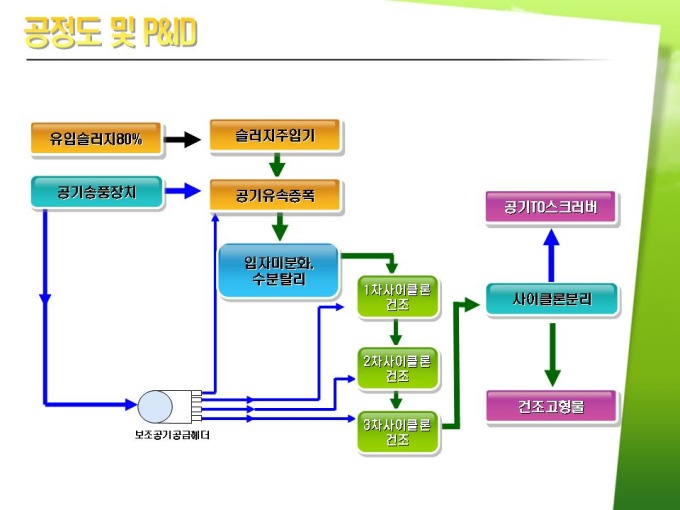 공정도 및 P&ID

유입슬러지80%

슬러지주입기

공기송풍장치

공기유속증폭

입자미분화, 수분탈리

1차사이클론 건조

2차사이클론 건조

3차사이클론 건조

보조공기공급헤더

사이클론분리

공기TO스크러버

건조고형물